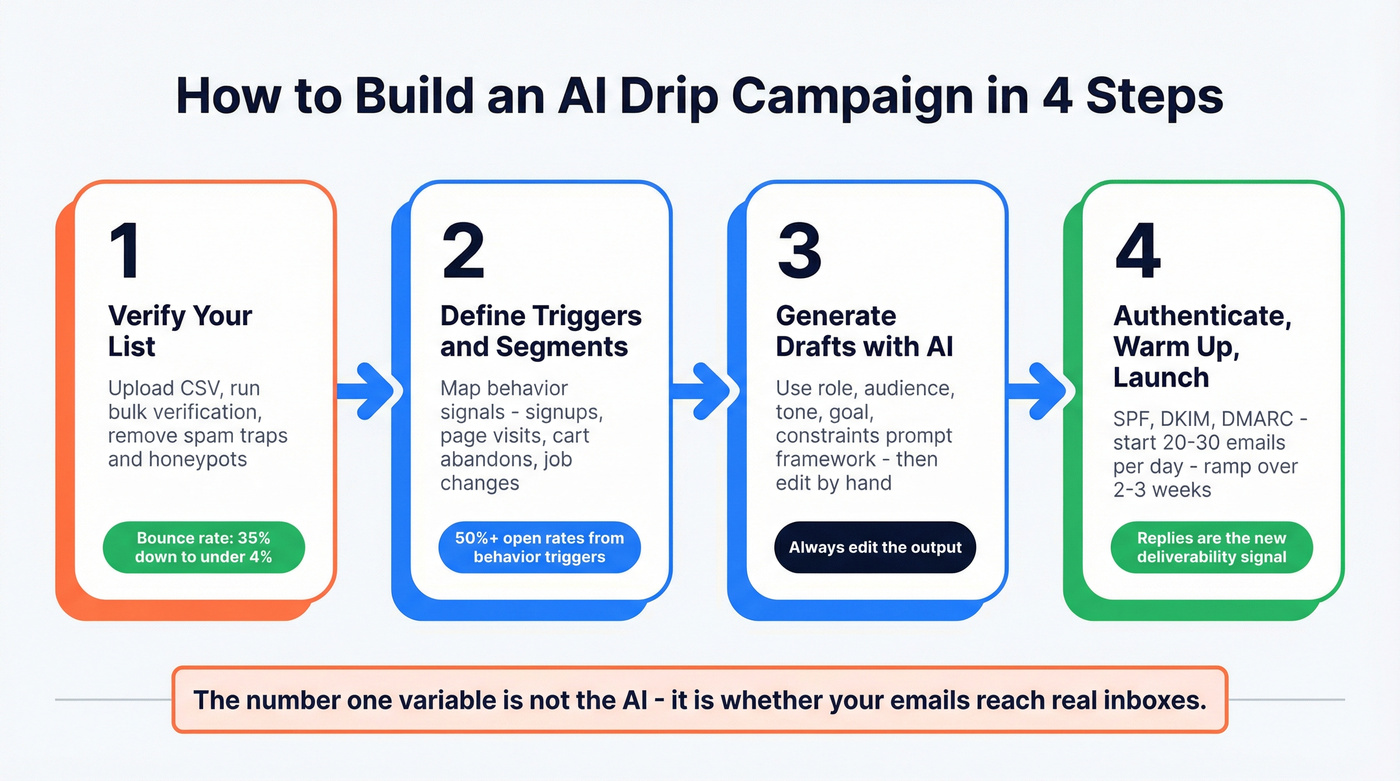 How to Build an AI Drip Campaign in 4 Steps

1

Verify Your List

Upload CSV, run bulk verification, remove spam traps and honeypots

Bounce rate: 35% down to under 4%

2

Define Triggers and Segments

Map behavior signals - signups, page visits, cart abandons, job changes

50%+ open rates from behavior triggers

3

Generate Drafts with AI

Use role, audience, tone, goal, constraints prompt framework - then edit by hand

Always edit the output

4

Authenticate, Warm Up, Launch

SPF, DKIM, DMARC - start 20-30 emails per day - ramp over 2-3 weeks

Replies are the new deliverability signal

The number one variable is not the AI - it is whether your emails reach real inboxes.